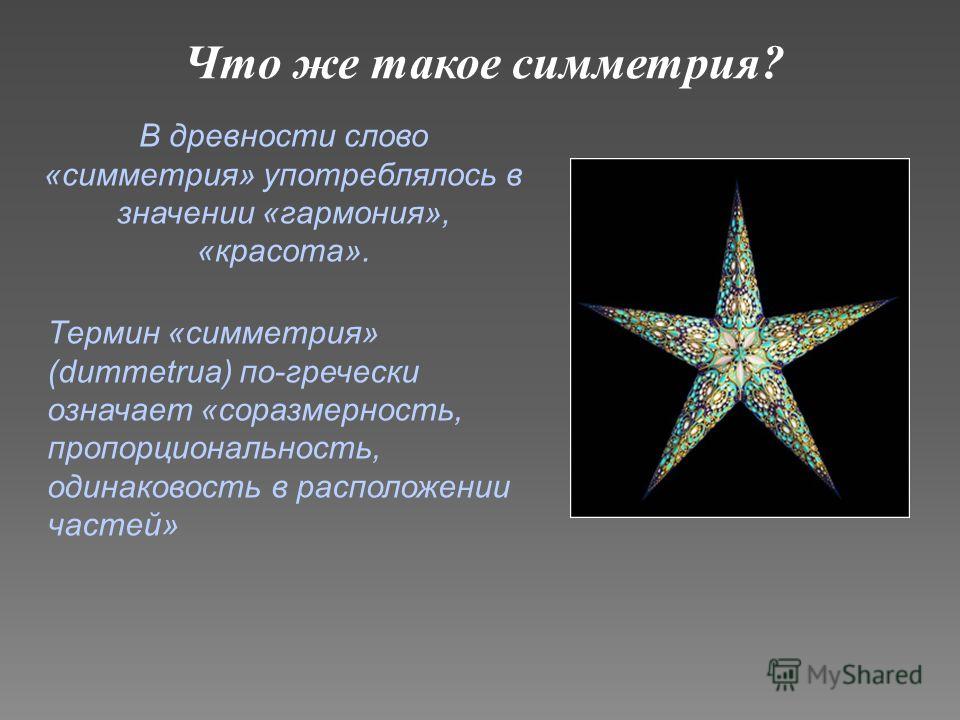 Что же такое симметрия?

В древности слово «симметрия» употреблялось в значении «гармония», «красота».

Термин «симметрия» (dummetrua) по-гречески означает «соразмерность, пропорциональность, одинаковость в расположении частей»

MyShared